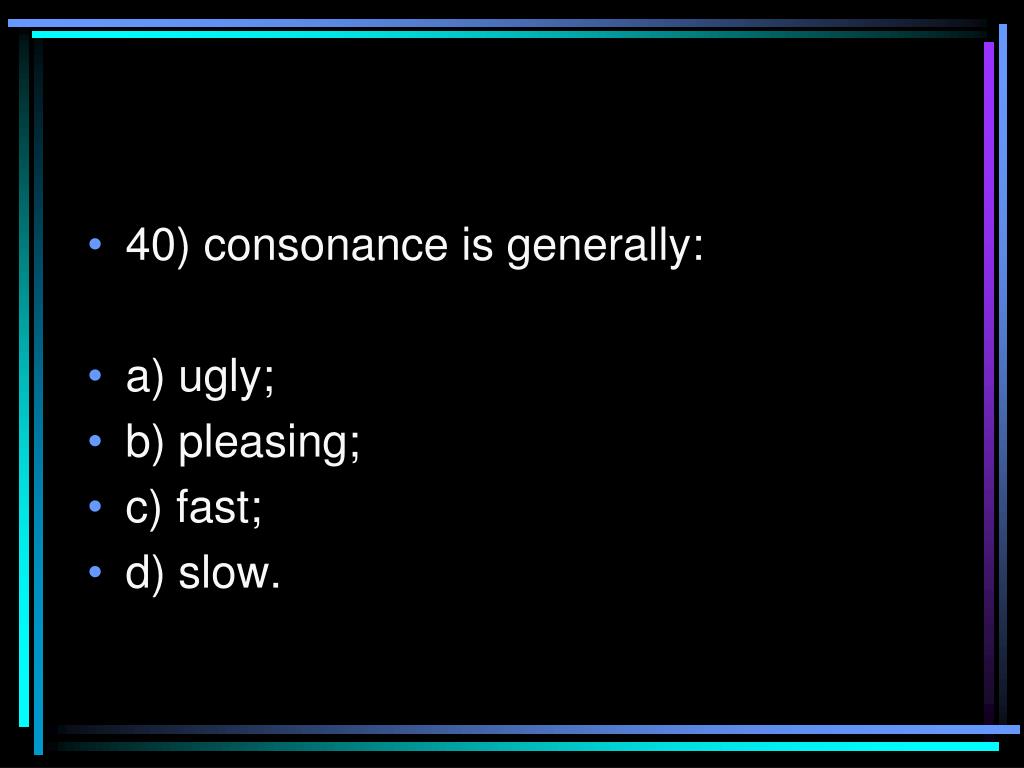 • 40) consonance is generally:

• a) ugly;
• b) pleasing;
• c) fast;
• d) slow.